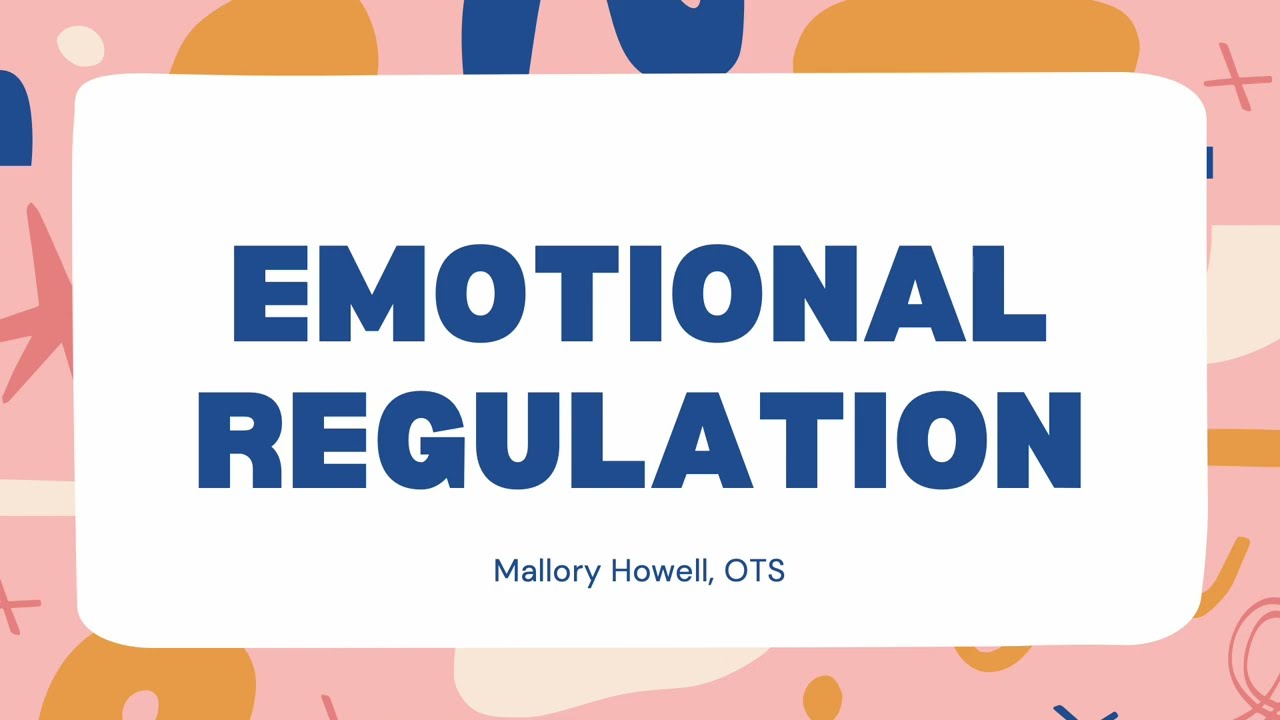 EMOTIONAL REGULATION

Mallory Howell, OTS